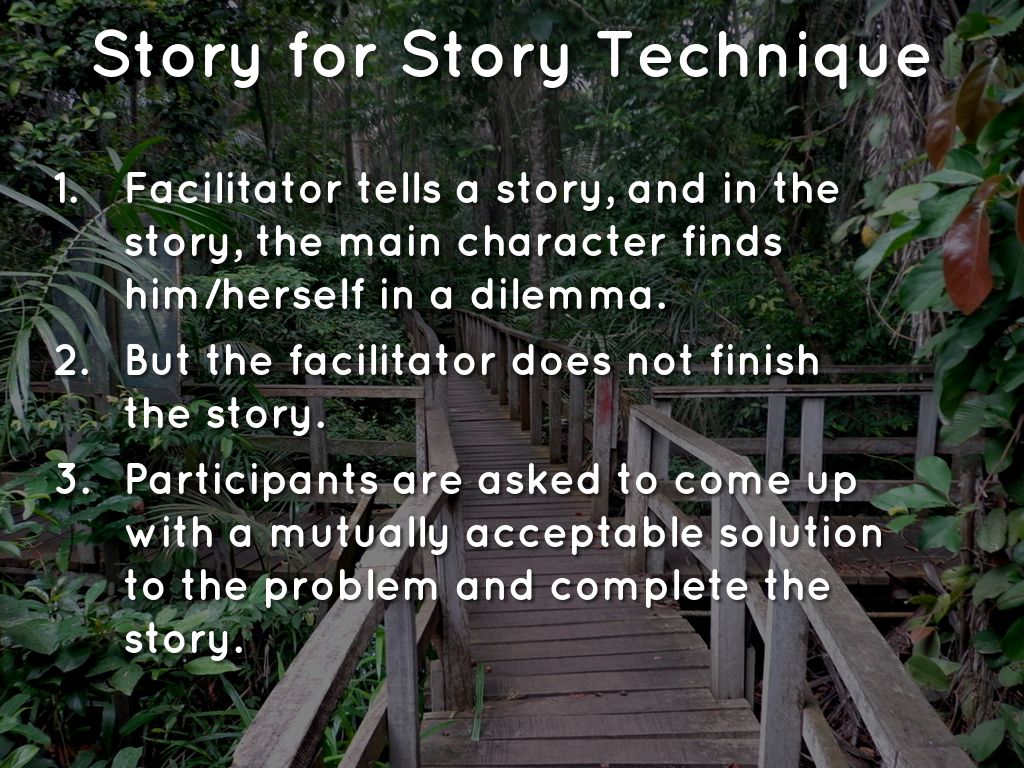 Story for Story Technique

1. Facilitator tells a story, and in the story, the main character finds him/herself in a dilemma.
2. But the facilitator does not finish the story.
3. Participants are asked to come up with a mutually acceptable solution to the problem and complete the story.